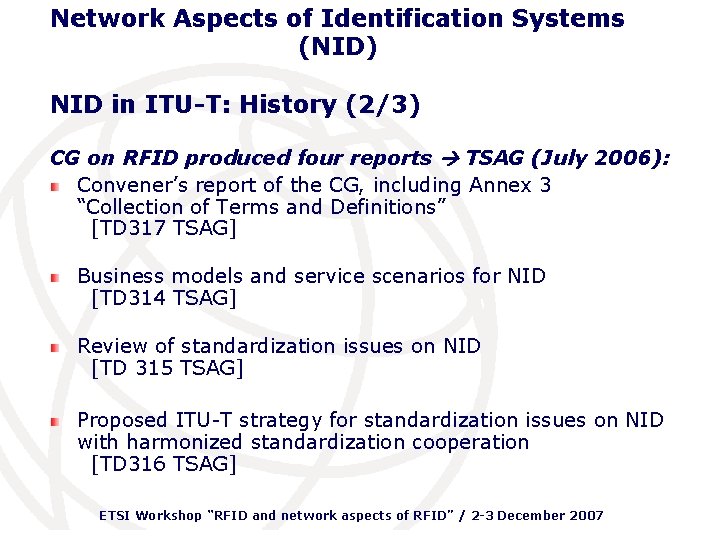 Network Aspects of Identification Systems (NID)

NID in ITU-T: History (2/3)

CG on RFID produced four reports → TSAG (July 2006):

Convener's report of the CG, including Annex 3 "Collection of Terms and Definitions" [TD317 TSAG]

Business models and service scenarios for NID [TD314 TSAG]

Review of standardization issues on NID [TD 315 TSAG]

Proposed ITU-T strategy for standardization issues on NID with harmonized standardization cooperation [TD316 TSAG]

ETSI Workshop "RFID and network aspects of RFID" / 2-3 December 2007